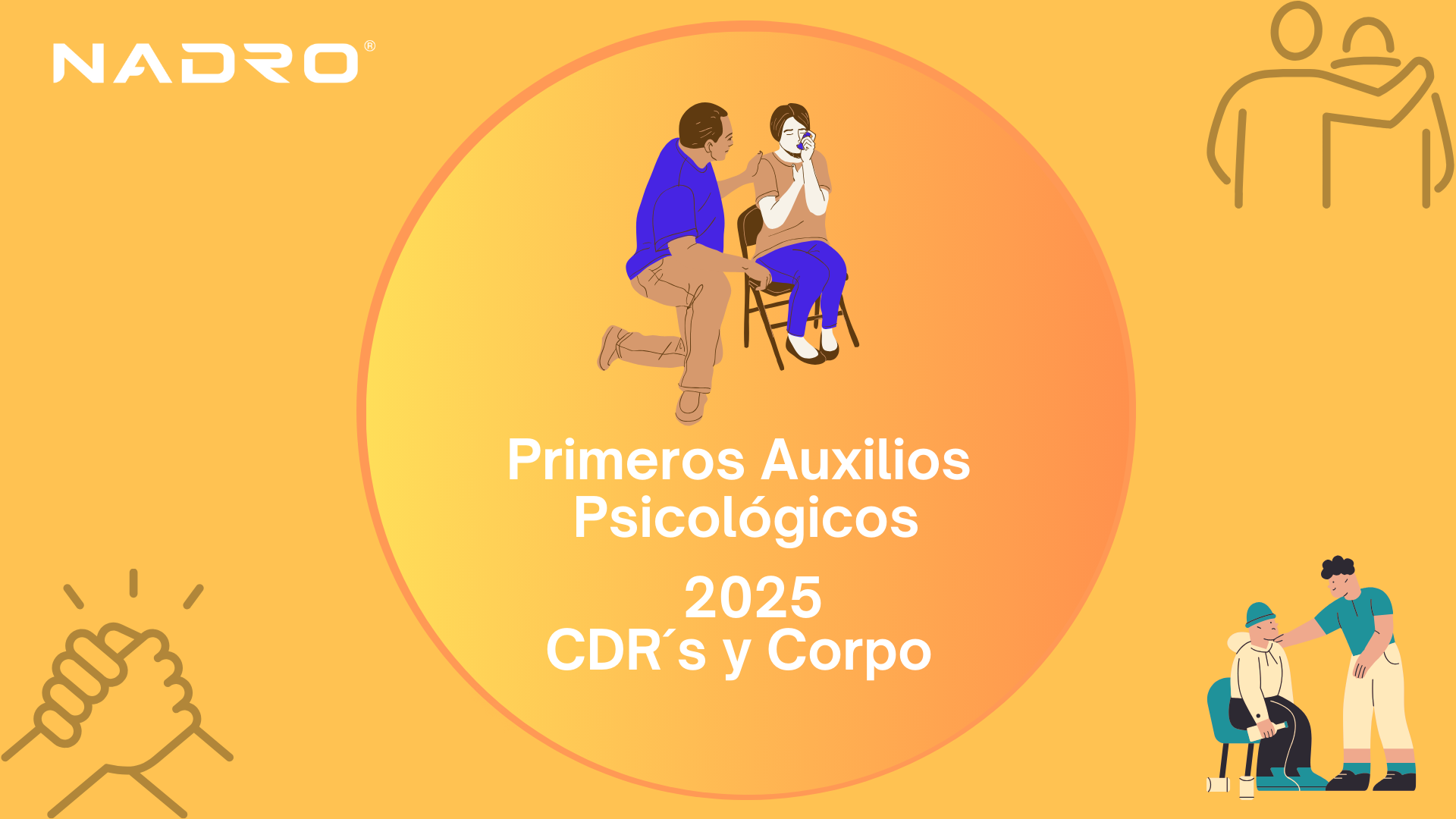 NADRO®

Primeros Auxilios Psicológicos

2025
CDR´s y Corpo